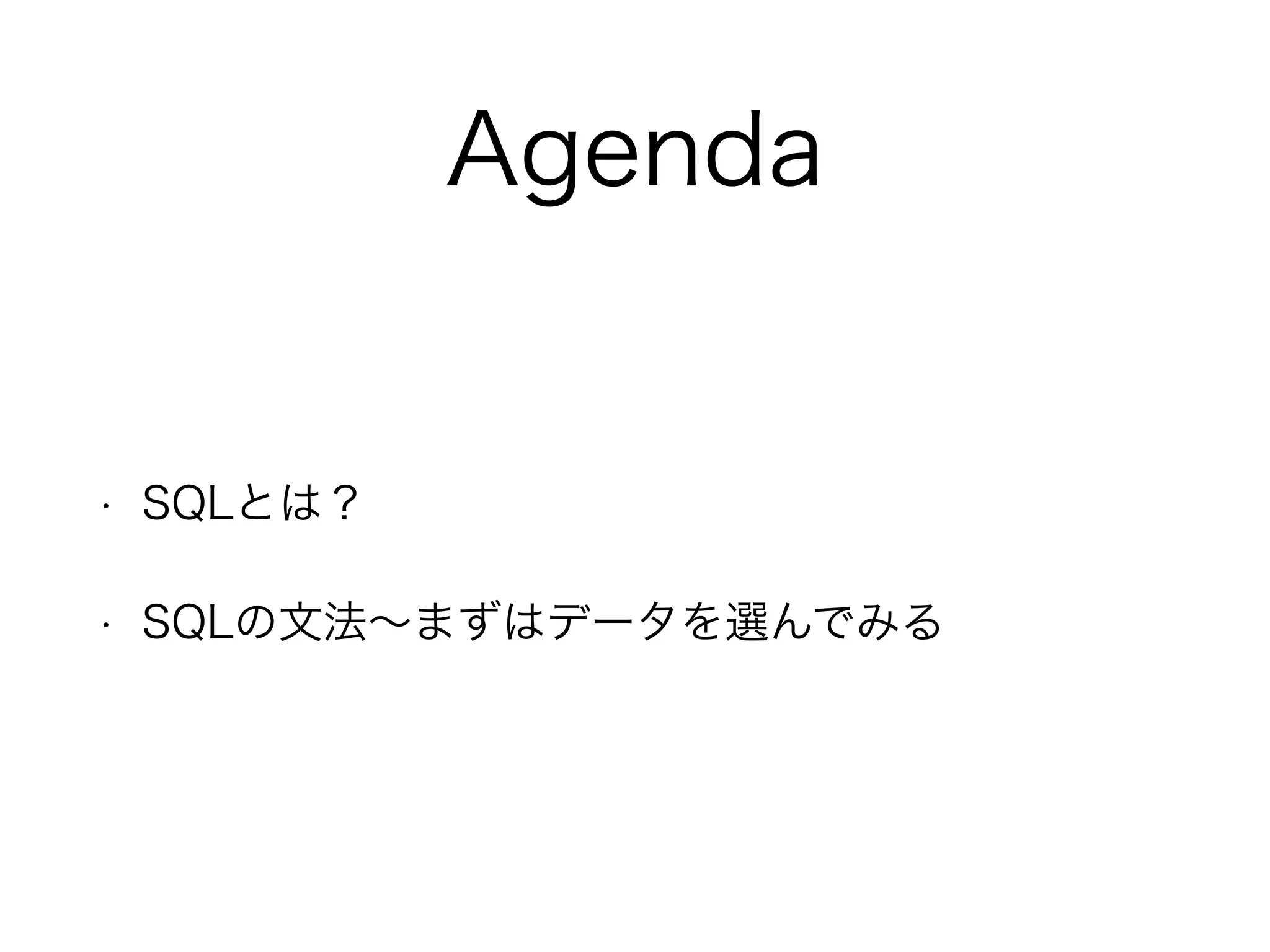 Agenda

• SQLとは？

• SQLの文法〜まずはデータを選んでみる